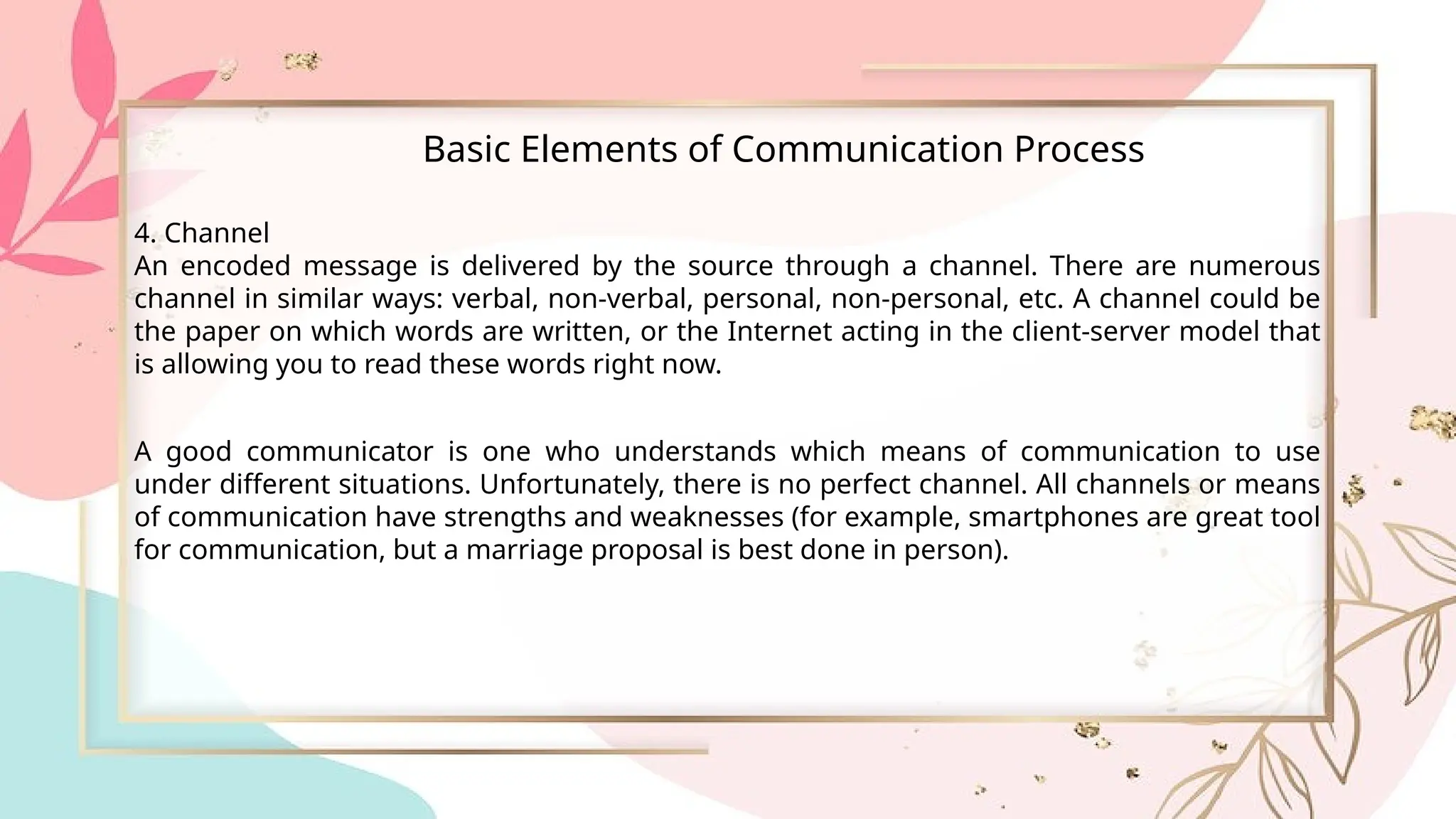 Basic Elements of Communication Process

4. Channel

An encoded message is delivered by the source through a channel. There are numerous channel in similar ways: verbal, non-verbal, personal, non-personal, etc. A channel could be the paper on which words are written, or the Internet acting in the client-server model that is allowing you to read these words right now.

A good communicator is one who understands which means of communication to use under different situations. Unfortunately, there is no perfect channel. All channels or means of communication have strengths and weaknesses (for example, smartphones are great tool for communication, but a marriage proposal is best done in person).